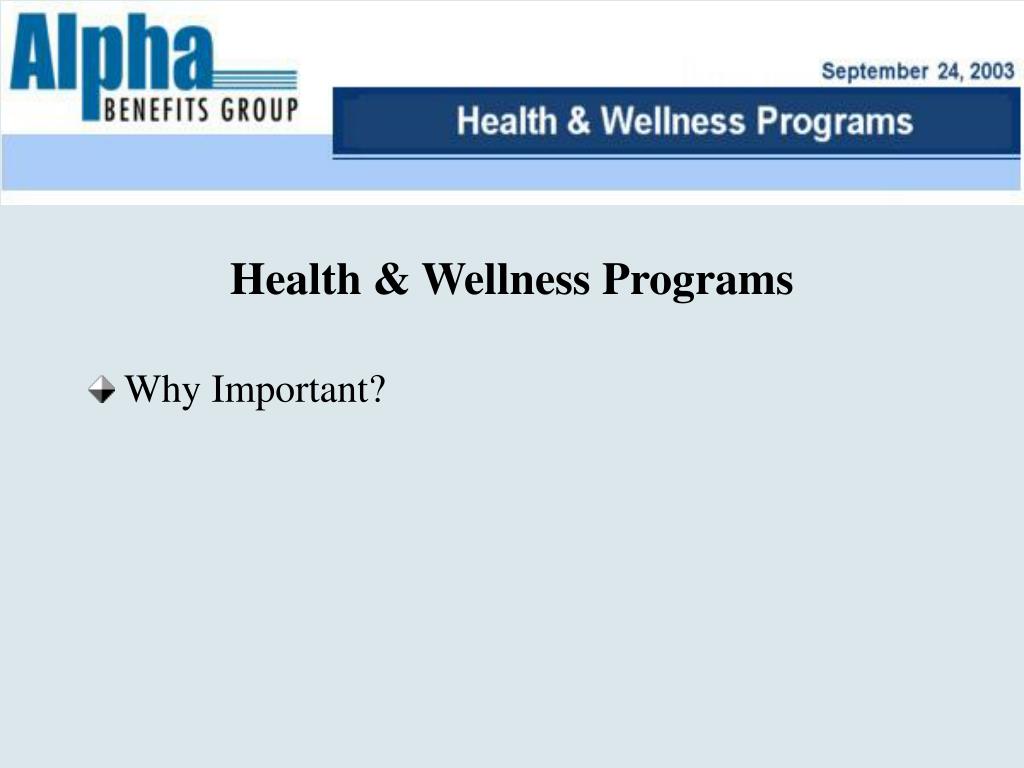 Alpha
BENEFITS GROUP

September 24, 2003

Health & Wellness Programs

Health & Wellness Programs

Why Important?